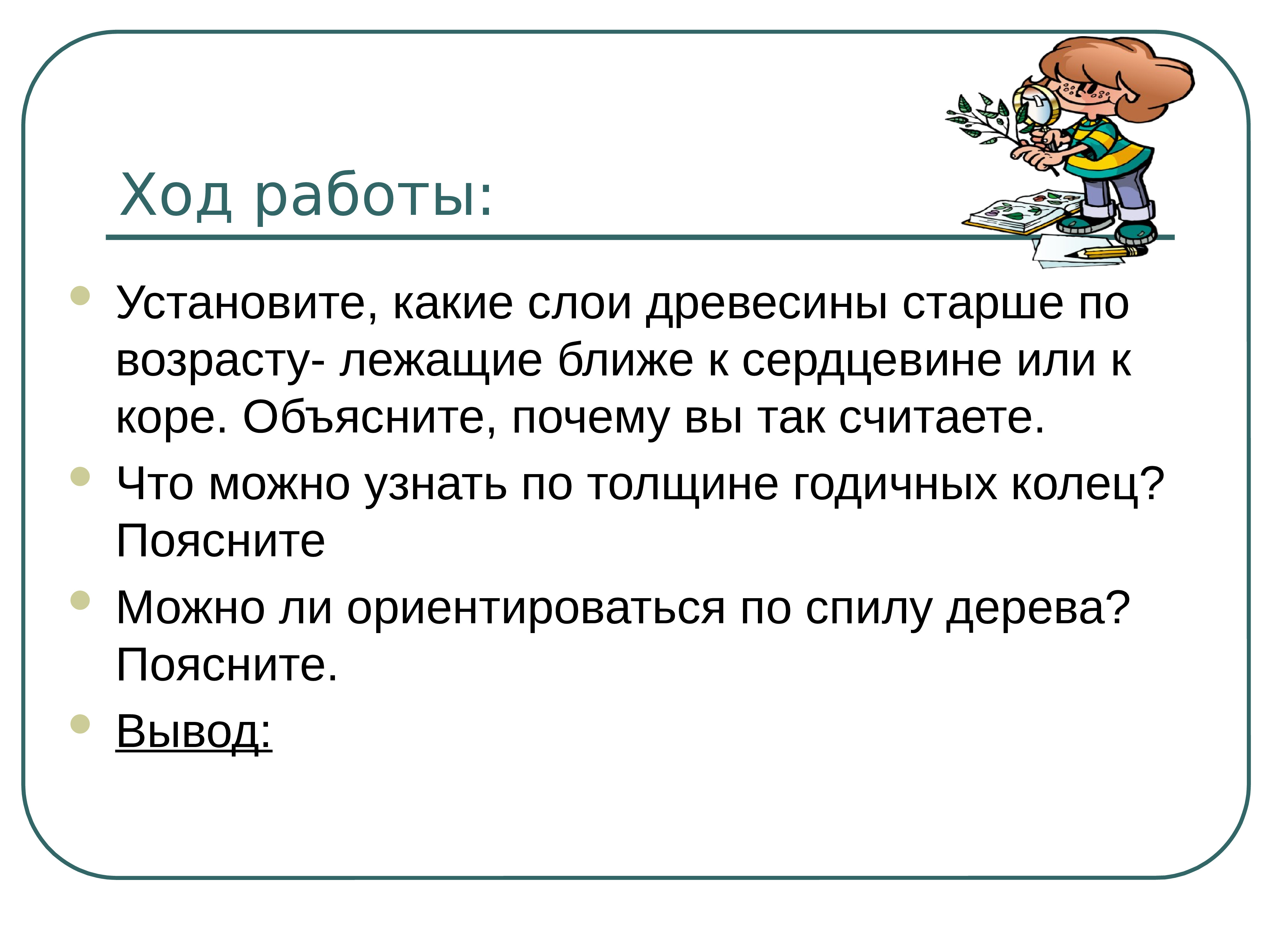 Ход работы:

- Установите, какие слои древесины старше по возрасту- лежащие ближе к сердцевине или к коре. Объясните, почему вы так считаете.
- Что можно узнать по толщине годичных колец? Поясните
- Можно ли ориентироваться по спилу дерева? Поясните.
- Вывод: